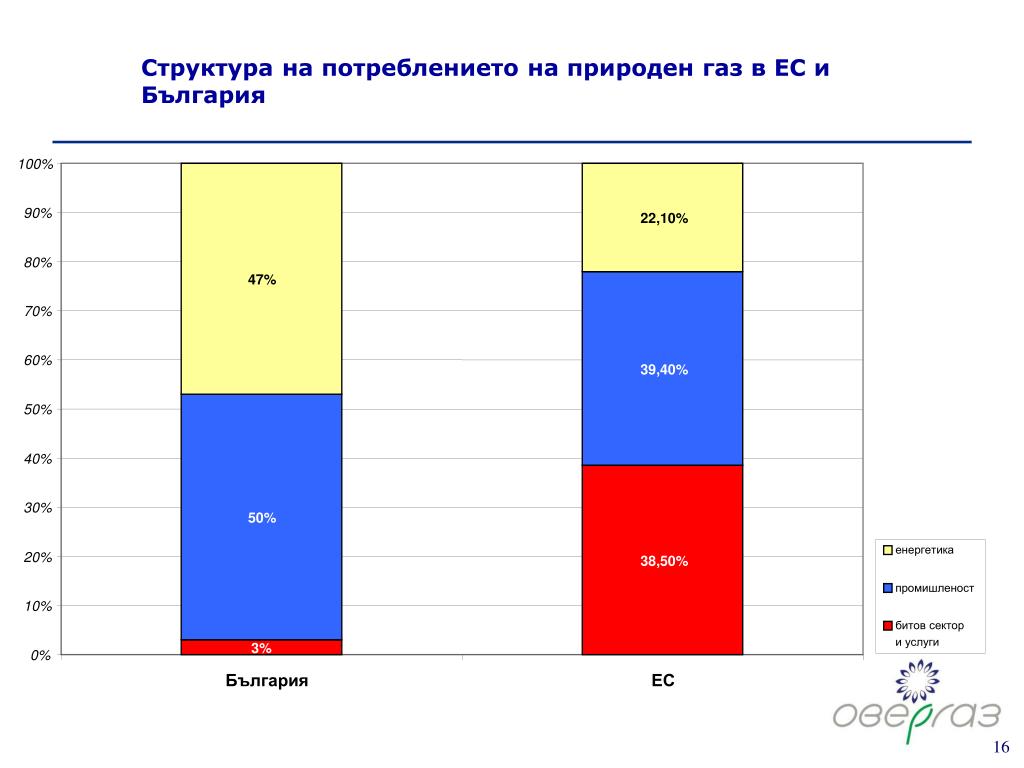 Структура на потреблението на природен газ в ЕС и България

100%
90%
80%
70%
60%
50%
40%
30%
20%
10%
0%

47%
50%
3%

22,10%
39,40%
38,50%

България
ЕС

енергетика
промишленост
битов сектор и услуги

овергаз

16